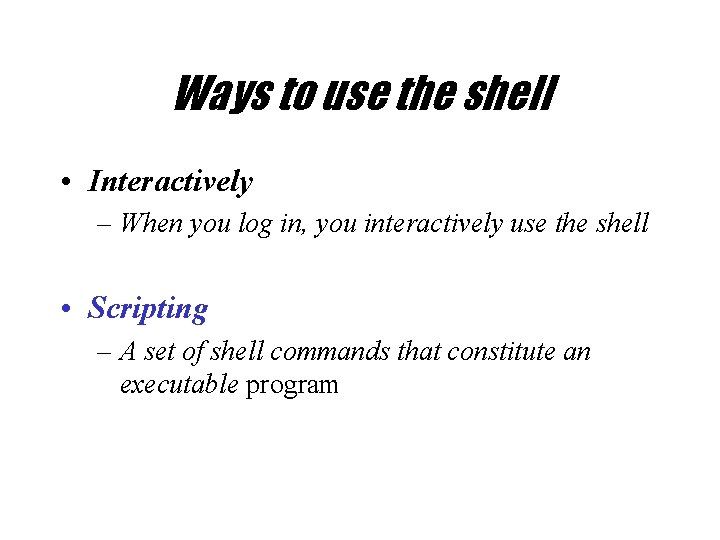 Ways to use the shell

• Interactively
– When you log in, you interactively use the shell

• Scripting
– A set of shell commands that constitute an executable program